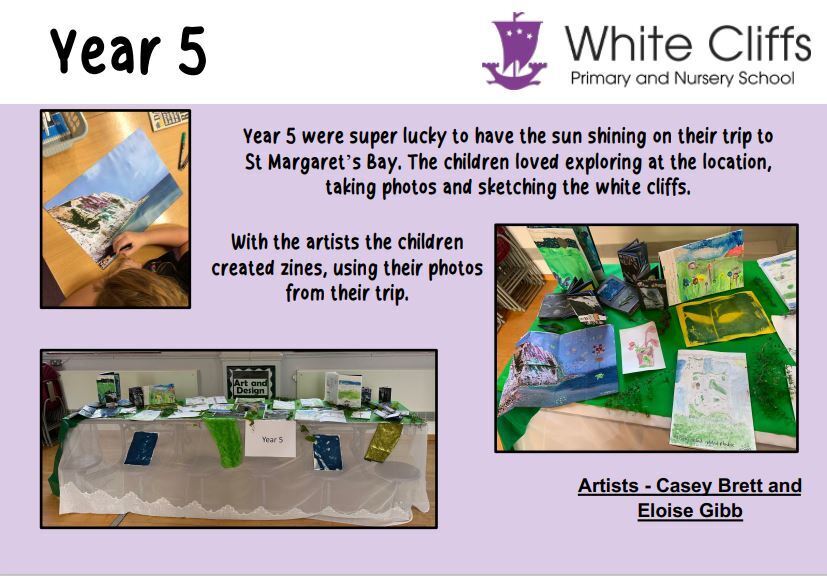 Year 5

White Cliffs
Primary and Nursery School

Year 5 were super lucky to have the sun shining on their trip to St Margaret's Bay. The children loved exploring at the location, taking photos and sketching the white cliffs.

With the artists the children created zines, using their photos from their trip.

Art and Design

Year 5

Artists - Casey Brett and Eloise Gibb